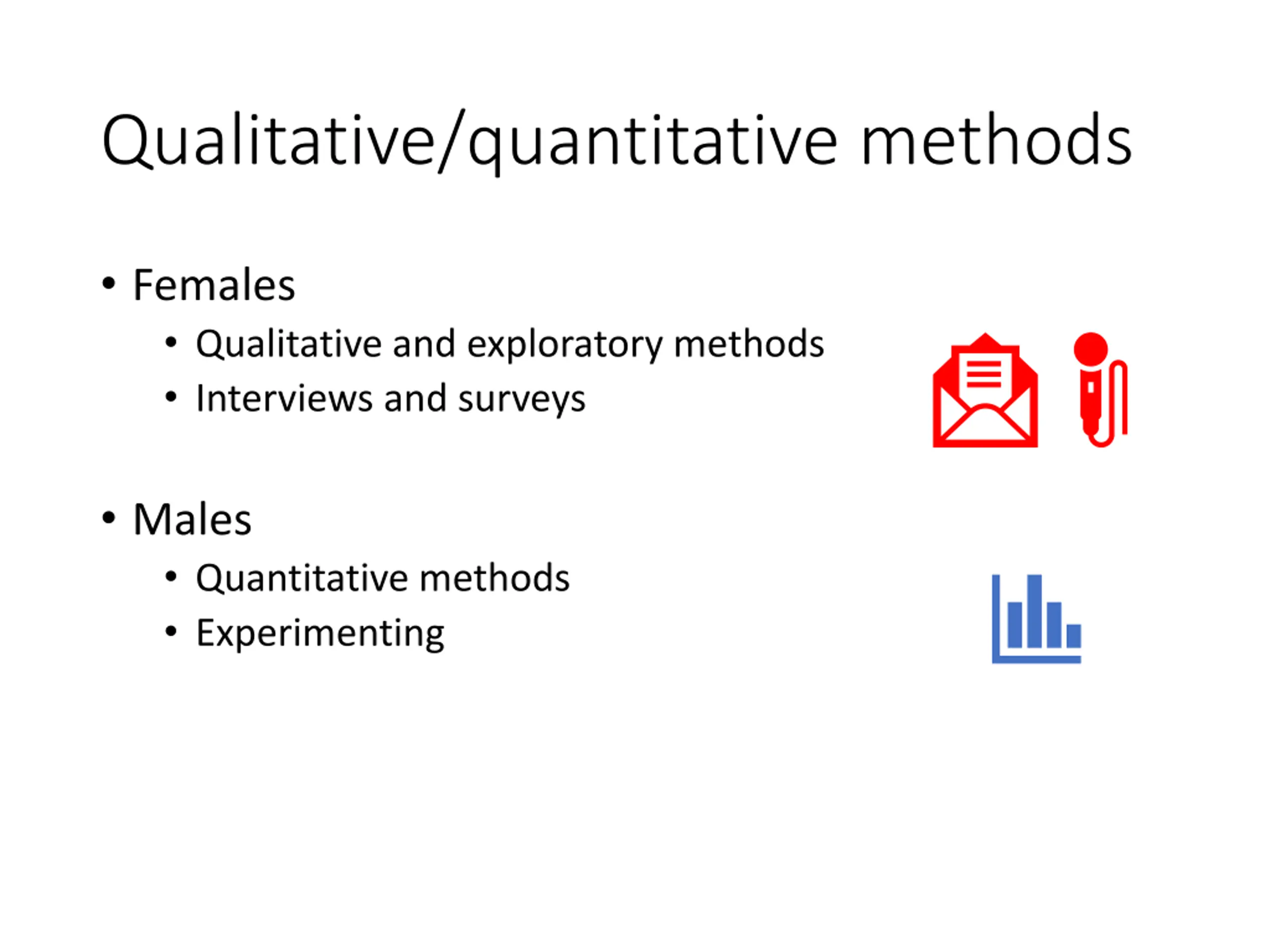 Qualitative/quantitative methods

• Females
  • Qualitative and exploratory methods
  • Interviews and surveys

• Males
  • Quantitative methods
  • Experimenting